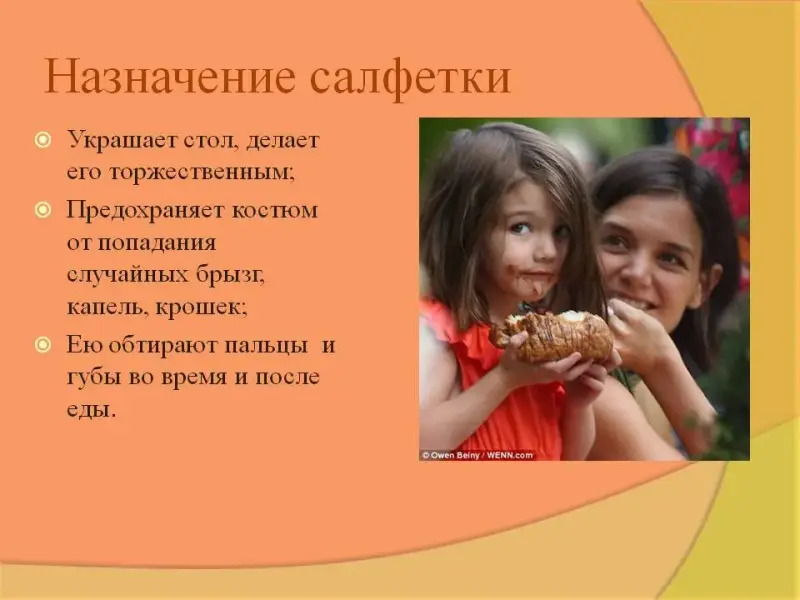 Назначение салфетки

Украшает стол, делает его торжественным;

Предохраняет костюм от попадания случайных брызг, капель, крошек;

Ею обтирают пальцы и губы во время и после еды.

© Owen Beiny / WENN.com